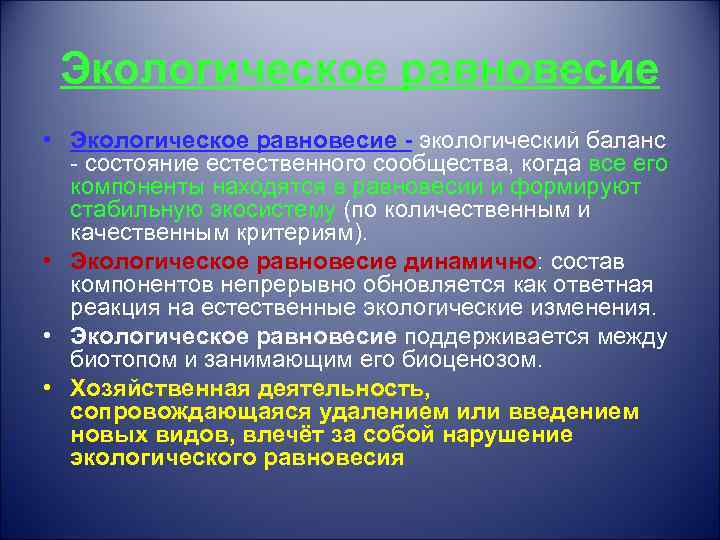 Экологическое равновесие

• Экологическое равновесие - экологический баланс - состояние естественного сообщества, когда все его компоненты находятся в равновесии и формируют стабильную экосистему (по количественным и качественным критериям).
• Экологическое равновесие динамично: состав компонентов непрерывно обновляется как ответная реакция на естественные экологические изменения.
• Экологическое равновесие поддерживается между биотопом и занимающим его биоценозом.
• Хозяйственная деятельность, сопровождающаяся удалением или введением новых видов, влечёт за собой нарушение экологического равновесия